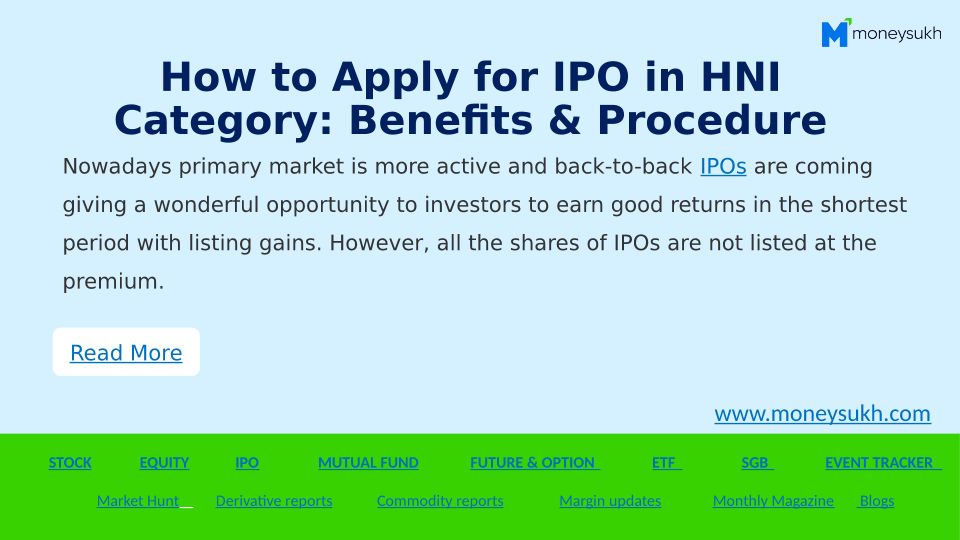 moneysukh

How to Apply for IPO in HNI Category: Benefits & Procedure

Nowadays primary market is more active and back-to-back IPOs are coming giving a wonderful opportunity to investors to earn good returns in the shortest period with listing gains. However, all the shares of IPOs are not listed at the premium.

Read More

www.moneysukh.com

STOCK EQUITY IPO MUTUAL FUND FUTURE & OPTION ETF SGB EVENT TRACKER

Market Hunt Derivative reports Commodity reports Margin updates Monthly Magazine Blogs